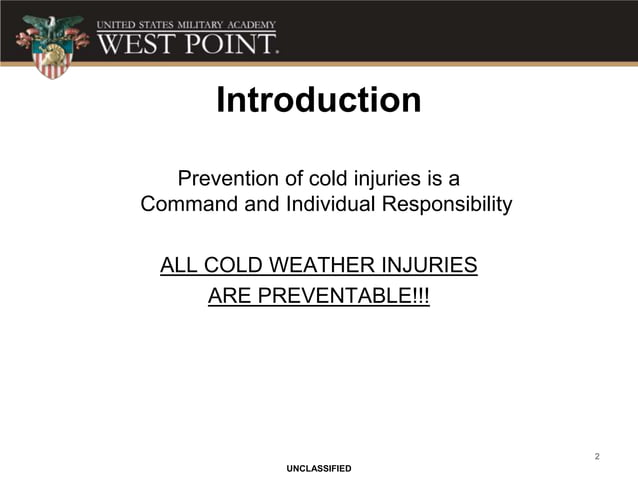 UNITED STATES MILITARY ACADEMY
WEST POINT.

Introduction

Prevention of cold injuries is a Command and Individual Responsibility

ALL COLD WEATHER INJURIES ARE PREVENTABLE!!!

2

UNCLASSIFIED